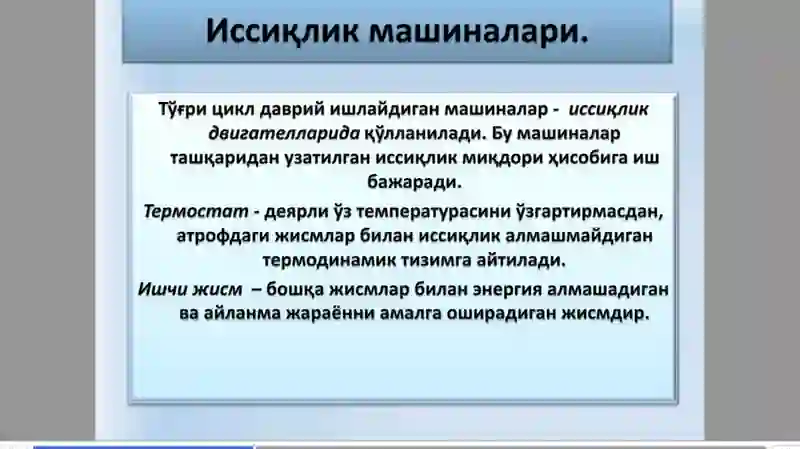 Иссиқлик машиналари.

Тўғри цикл даврий ишлайдиган машиналар - иссиқлик двигателларида қўлланилади. Бу машиналар ташқаридан узатилган иссиқлик миқдори ҳисобига иш бажаради.

Термостат - деярли ўз температурасини ўзгартирмасдан, атрофдаги жисмлар билан иссиқлик алмашмайдиган термодинамик тизимга айтилади.

Ишчи жисм – бошқа жисмлар билан энергия алмашадиган ва айланма жараённи амалга оширадиган жисмдир.